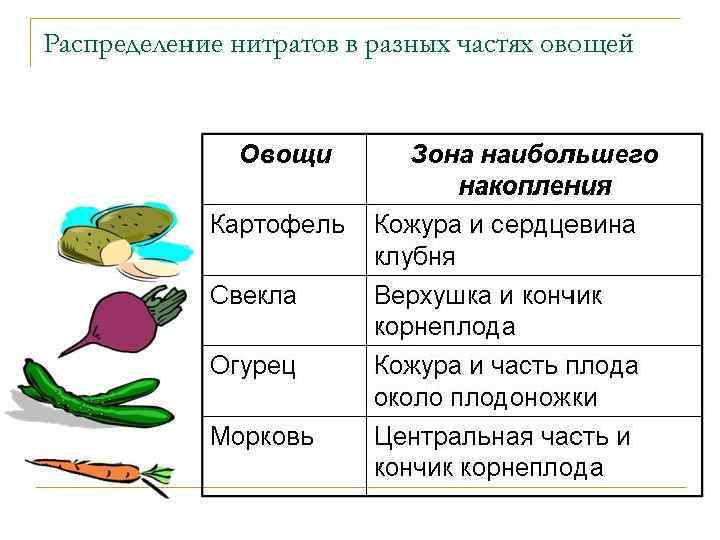 Распределение нитратов в разных частях овощей

| Овощи | Зона наибольшего накопления |
|---|---|
| Картофель | Кожура и сердцевина клубня |
| Свекла | Верхушка и кончик корнеплода |
| Огурец | Кожура и часть плода около плодоножки |
| Морковь | Центральная часть и кончик корнеплода |